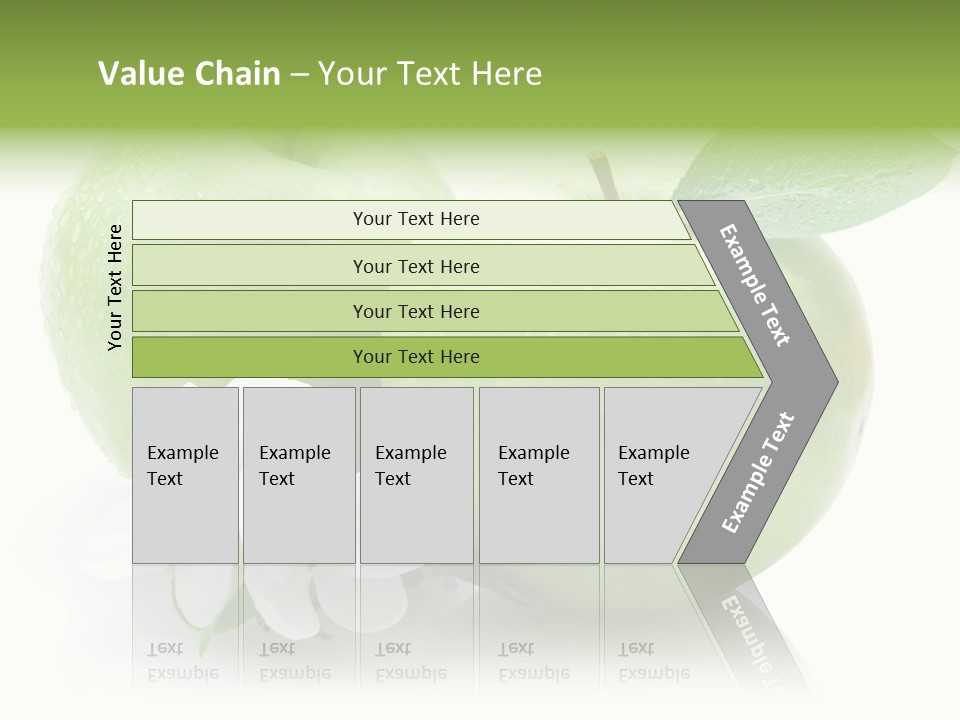 Value Chain – Your Text Here

Your Text Here

Your Text Here

Your Text Here

Your Text Here

Your Text Here

Example Text

Example Text

Example Text

Example Text

Example Text

Example Text

Example Text